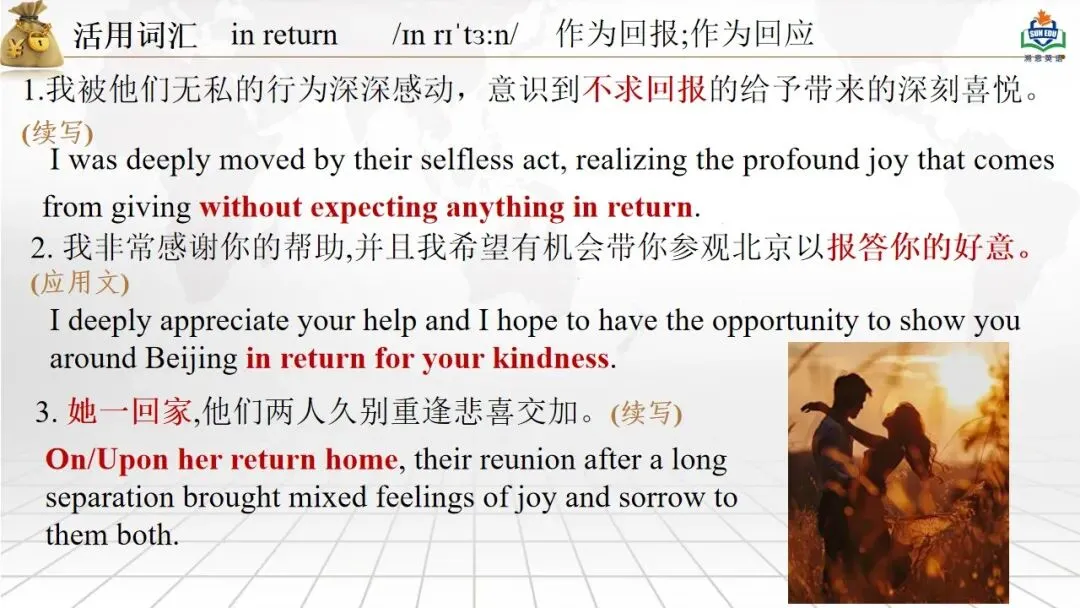 活用词汇 in return /ɪn rɪˈtɜːn/ 作为回报;作为回应

SUN EDU

1.我被他们无私的行为深深感动，意识到不求回报的给予带来的深刻喜悦。
(续写)
I was deeply moved by their selfless act, realizing the profound joy that comes from giving without expecting anything in return.

2. 我非常感谢你的帮助,并且我希望有机会带你参观北京以报答你的好意。
(应用文)
I deeply appreciate your help and I hope to have the opportunity to show you around Beijing in return for your kindness.

3. 她一回家,他们两人久别重逢悲喜交加。(续写)
On/Upon her return home, their reunion after a long separation brought mixed feelings of joy and sorrow to them both.